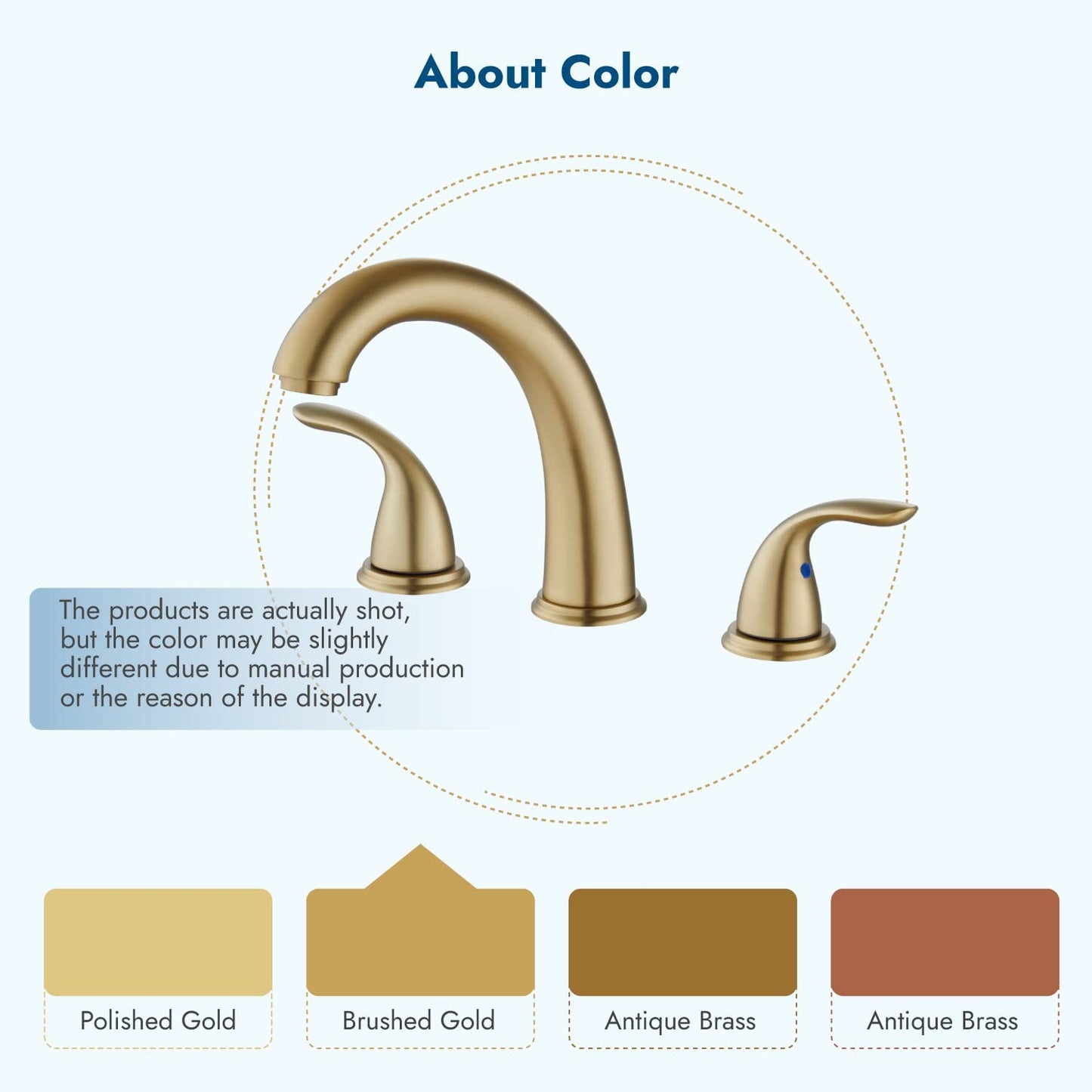 About Color

The products are actually shot, but the color may be slightly different due to manual production or the reason of the display.

Polished Gold

Brushed Gold

Antique Brass

Antique Brass